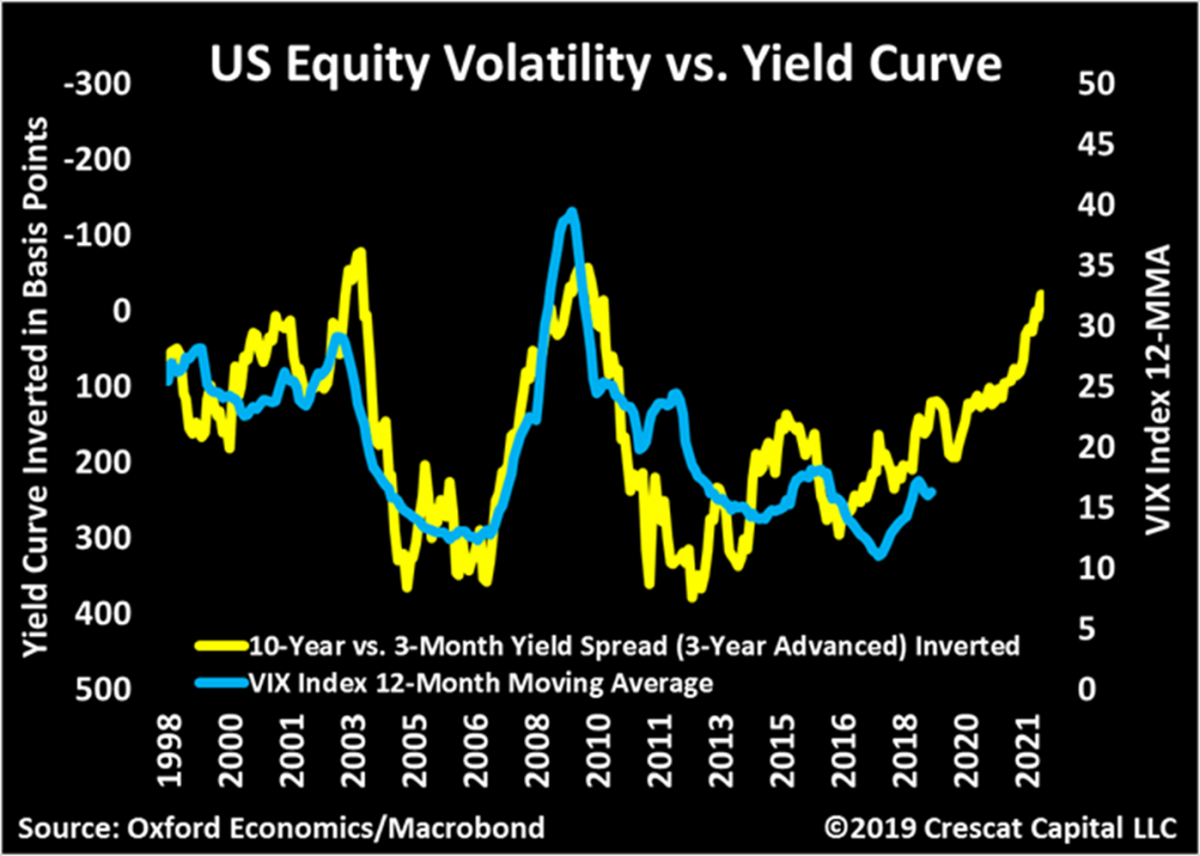 US Equity Volatility vs. Yield Curve

Yield Curve Inverted in Basis Points

-300
-200
-100
0
100
200
300
400
500

VIX Index 12-MMA

50
45
40
35
30
25
20
15
10
5
0

10-Year vs. 3-Month Yield Spread (3-Year Advanced) Inverted
VIX Index 12-Month Moving Average

1998
2000
2001
2003
2005
2006
2008
2010
2011
2013
2015
2016
2018
2020
2021

Source: Oxford Economics/Macrobond
©2019 Crescat Capital LLC